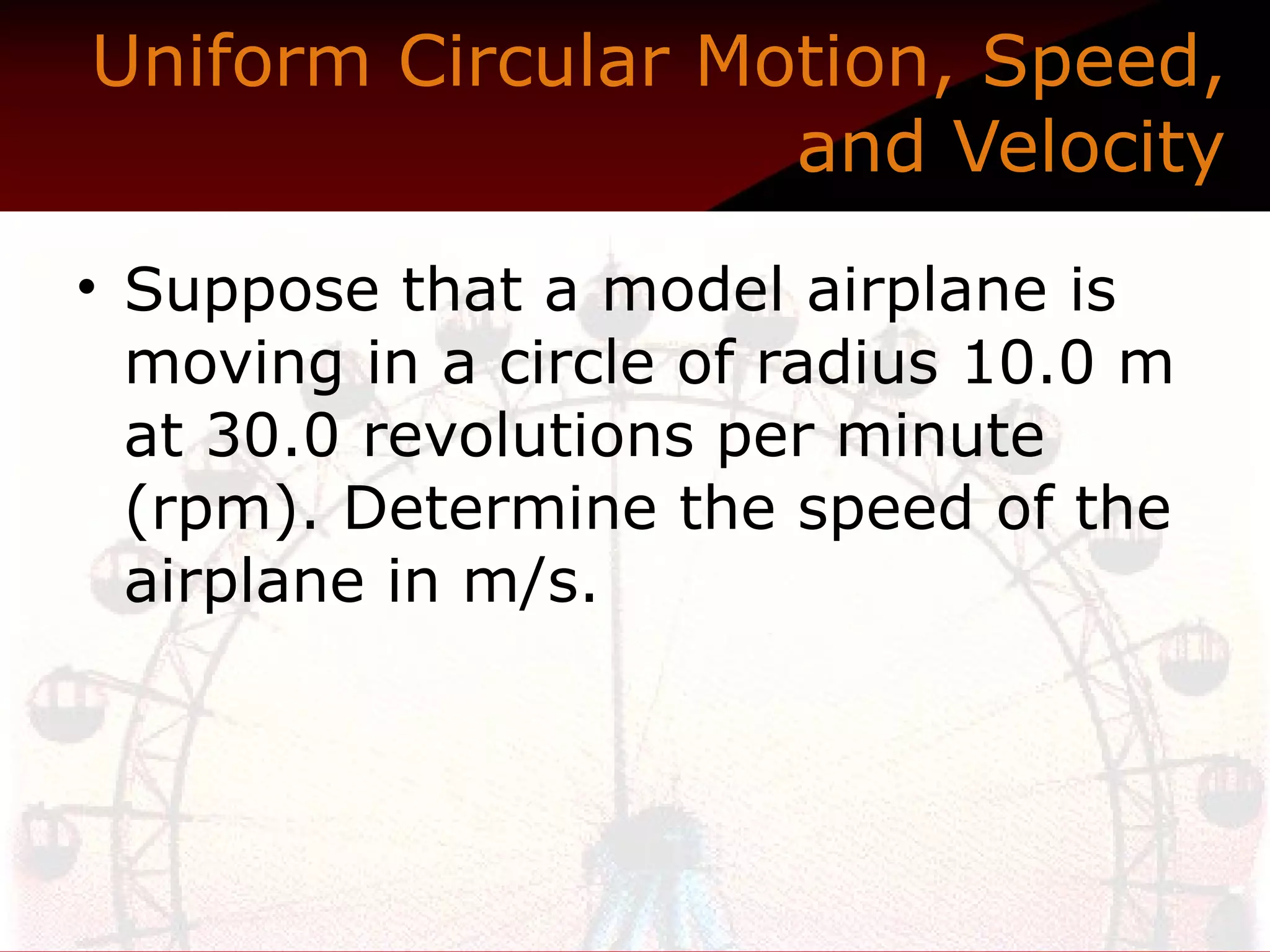 Uniform Circular Motion, Speed, and Velocity

• Suppose that a model airplane is moving in a circle of radius 10.0 m at 30.0 revolutions per minute (rpm). Determine the speed of the airplane in m/s.